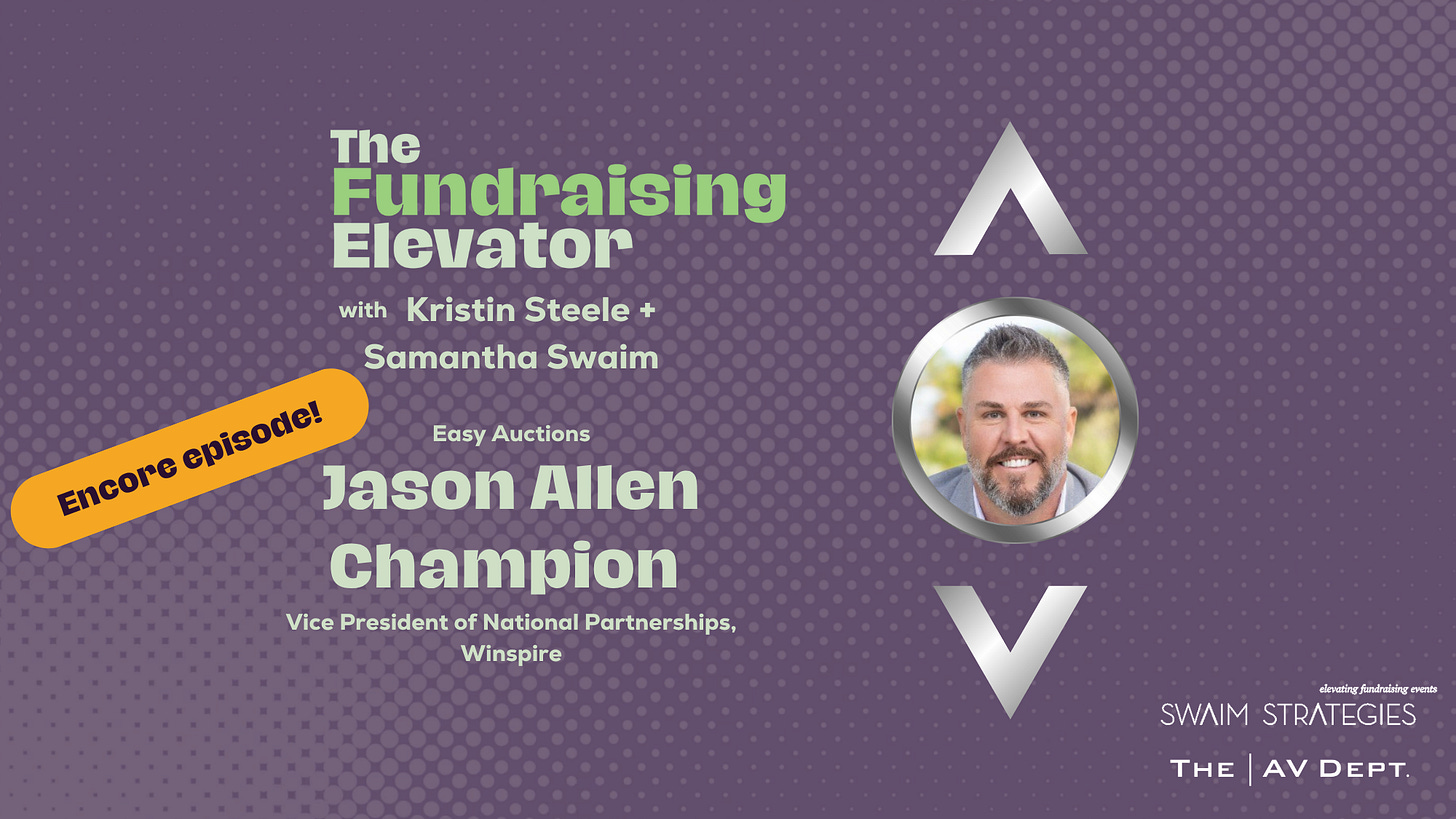 The Fundraising Elevator

with Kristin Steele + Samantha Swaim

Encore episode!

Easy Auctions

Jason Allen Champion

Vice President of National Partnerships, Winspire

elevating fundraising events
SWAIM STRATEGIES

THE | AV DEPT.